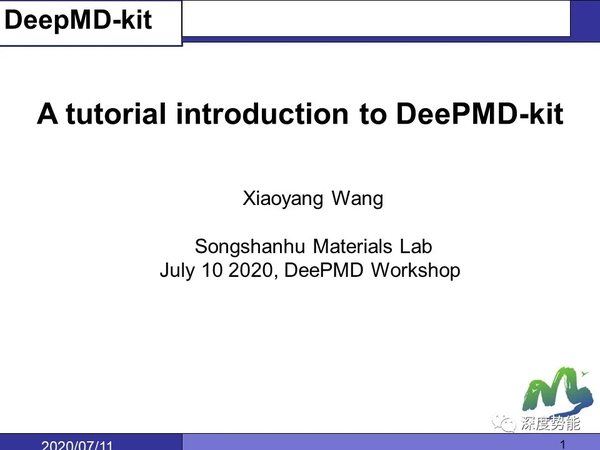 DeepMD-kit

A tutorial introduction to DeePMD-kit

Xiaoyang Wang

Songshanhu Materials Lab
July 10 2020, DeePMD Workshop

深度势能

2020/07/11

1